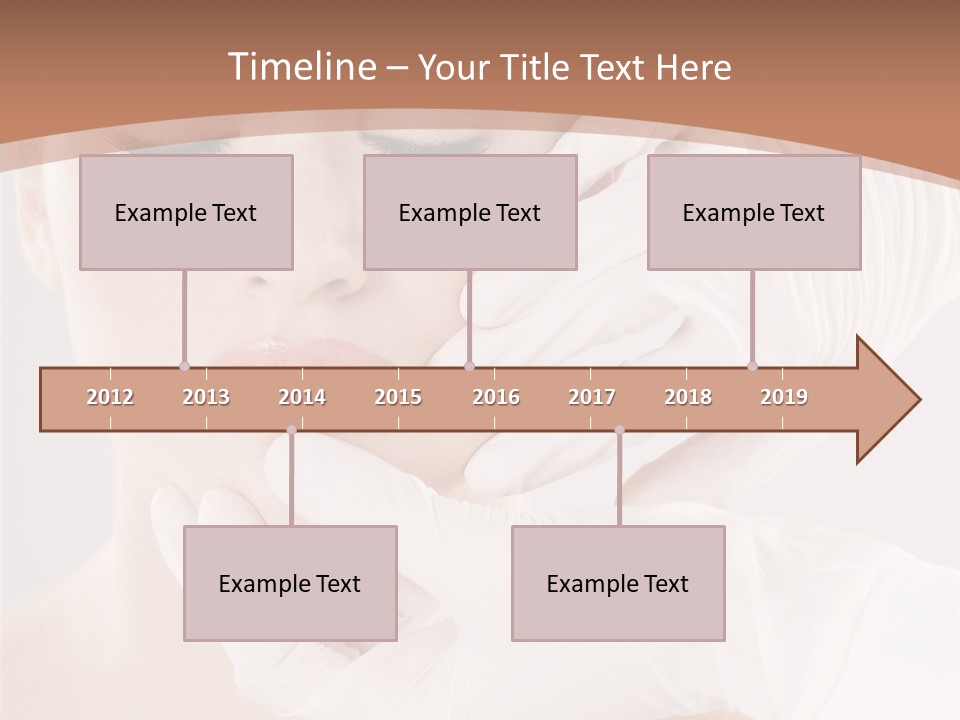 Timeline – Your Title Text Here

Example Text

Example Text

Example Text

2012 2013 2014 2015 2016 2017 2018 2019

Example Text

Example Text